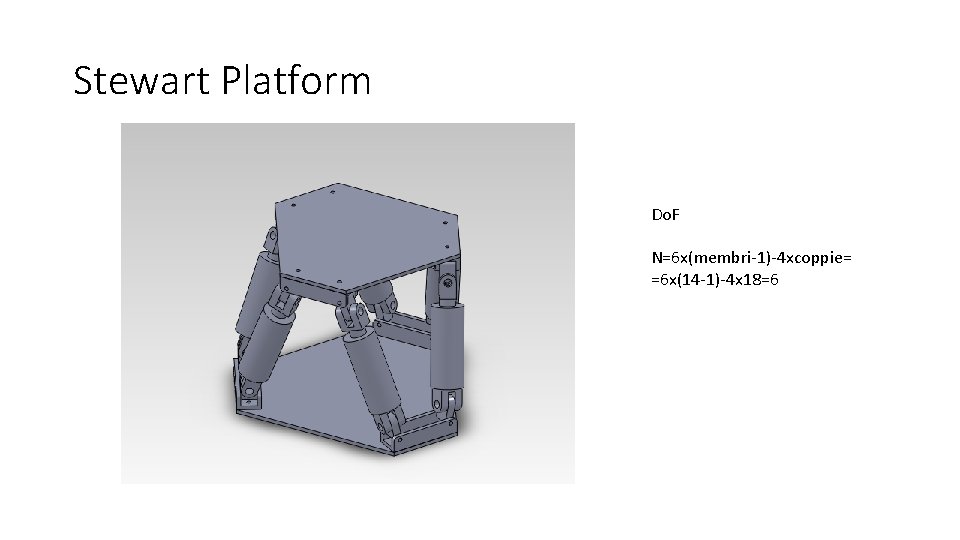 Stewart Platform

DoF

N=6x(membri-1)-4xcoppie=
=6x(14-1)-4x18=6